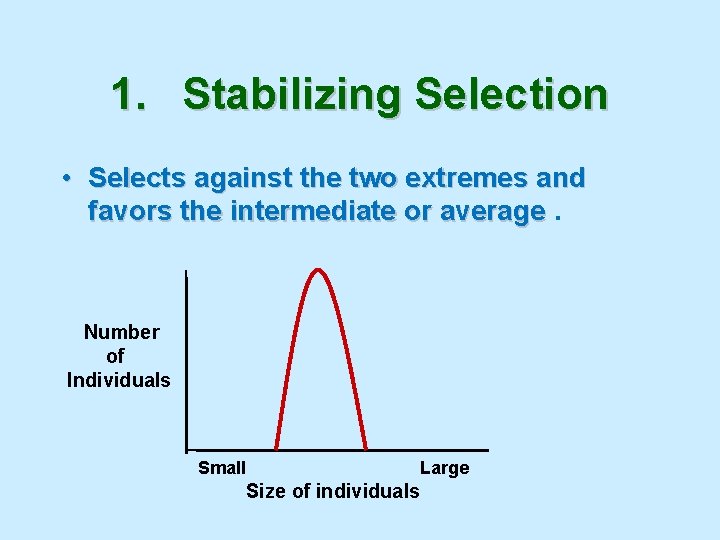 1. Stabilizing Selection

• Selects against the two extremes and favors the intermediate or average .

Number of Individuals

Small

Large

Size of individuals